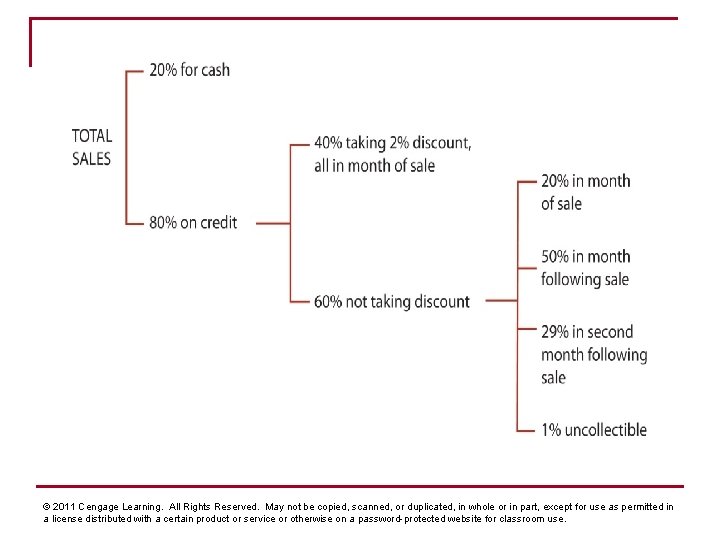 TOTAL SALES

20% for cash

80% on credit

40% taking 2% discount, all in month of sale

60% not taking discount

20% in month of sale

50% in month following sale

29% in second month following sale

1% uncollectible

© 2011 Cengage Learning. All Rights Reserved. May not be copied, scanned, or duplicated, in whole or in part, except for use as permitted in a license distributed with a certain product or service or otherwise on a password-protected website for classroom use.